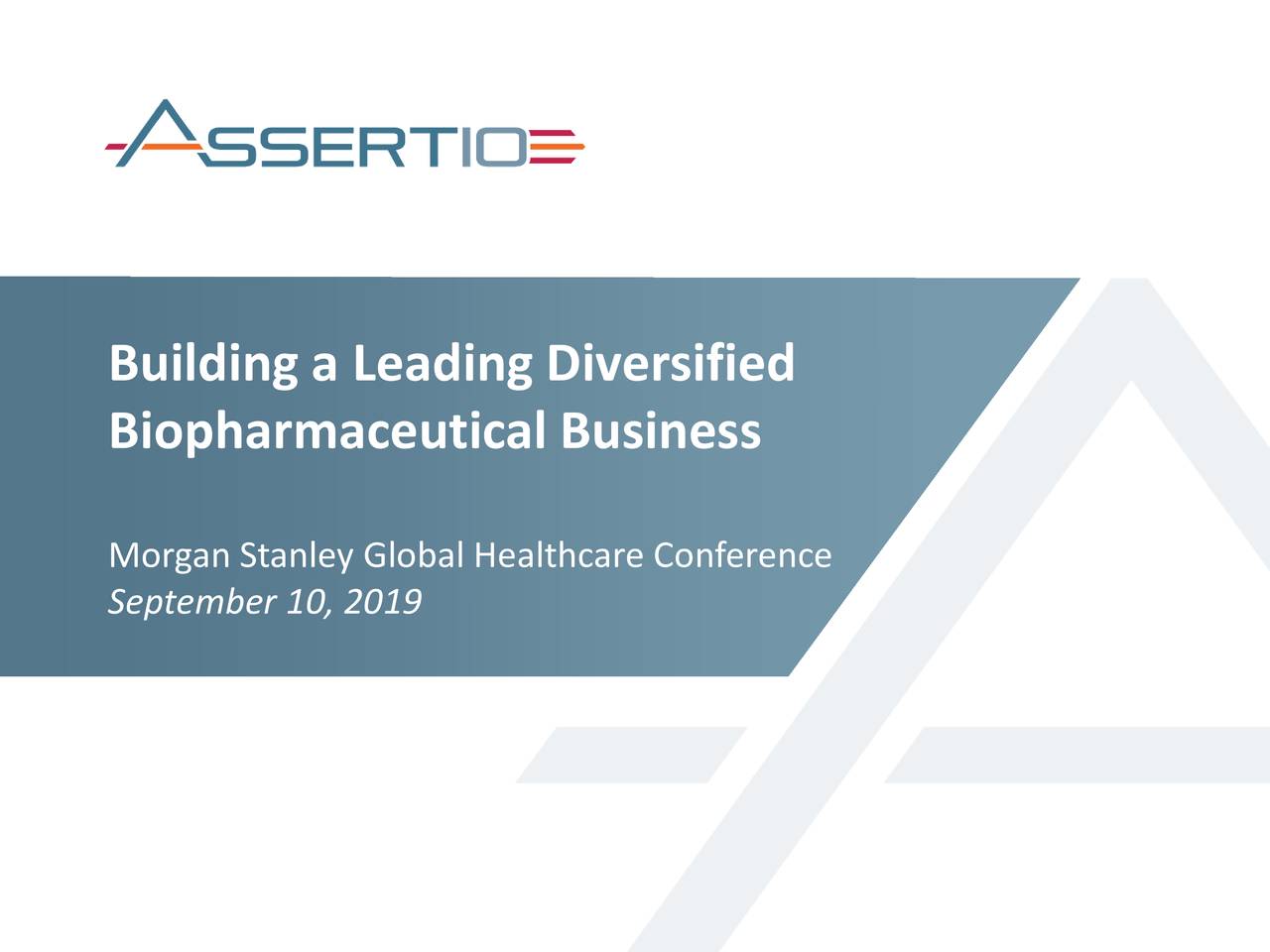 ASSERTIO

Building a Leading Diversified Biopharmaceutical Business

Morgan Stanley Global Healthcare Conference
September 10, 2019